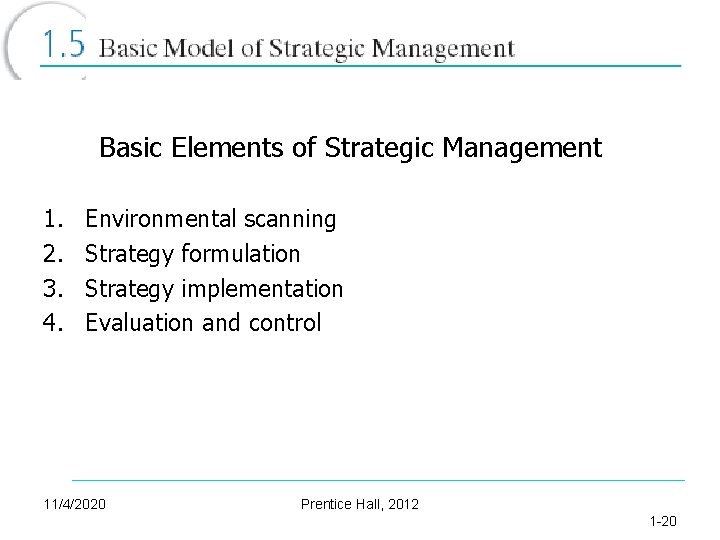 1.5 Basic Model of Strategic Management

Basic Elements of Strategic Management

1. Environmental scanning
2. Strategy formulation
3. Strategy implementation
4. Evaluation and control

11/4/2020

Prentice Hall, 2012

1-20